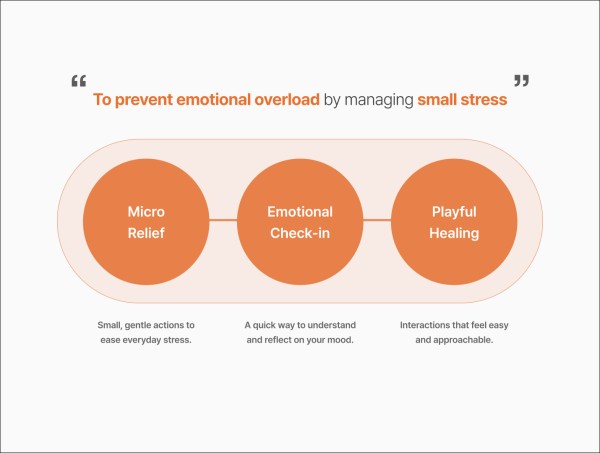 “ To prevent emotional overload by managing small stress ”

Micro Relief

Emotional Check-in

Playful Healing

Small, gentle actions to ease everyday stress.

A quick way to understand and reflect on your mood.

Interactions that feel easy and approachable.